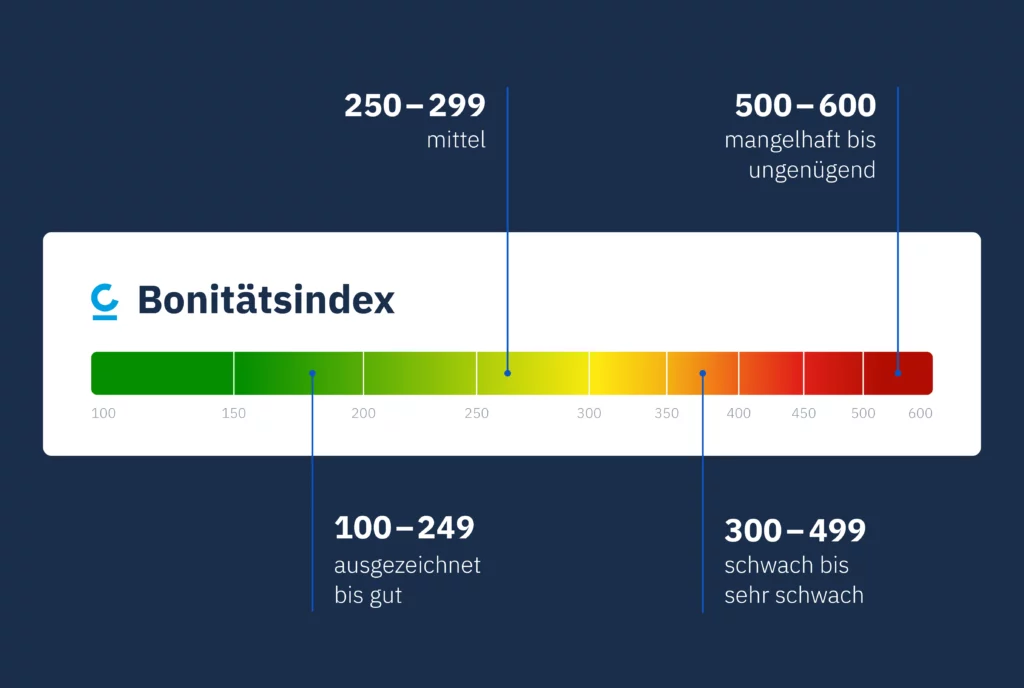 250 – 299
mittel

500 – 600
mangelhaft bis ungenügend

Bonitätsindex

100 150 200 250 300 350 400 450 500 600

100 – 249
ausgezeichnet bis gut

300 – 499
schwach bis sehr schwach